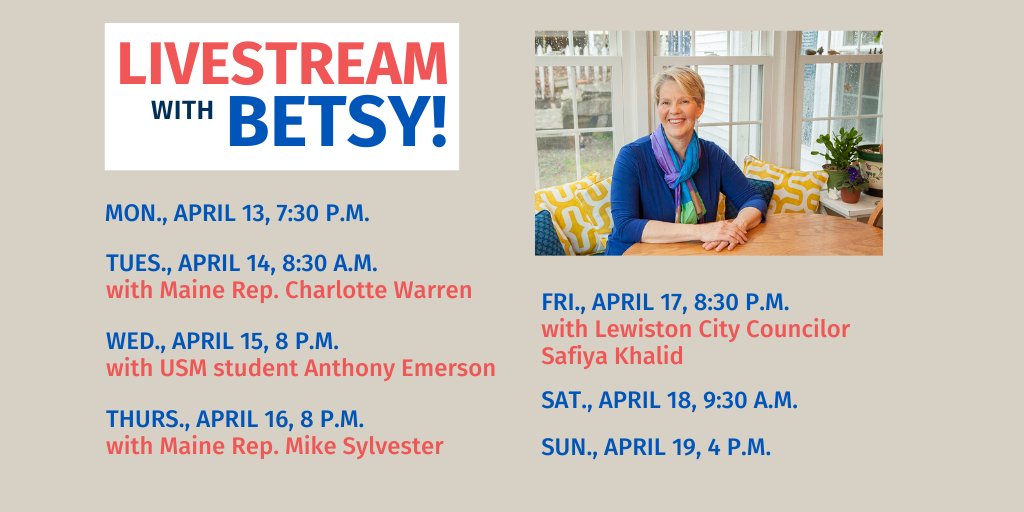 LIVESTREAM WITH BETSY!

MON., APRIL 13, 7:30 P.M.

TUES., APRIL 14, 8:30 A.M.
with Maine Rep. Charlotte Warren

WED., APRIL 15, 8 P.M.
with USM student Anthony Emerson

THURS., APRIL 16, 8 P.M.
with Maine Rep. Mike Sylvester

FRI., APRIL 17, 8:30 P.M.
with Lewiston City Councilor Safiya Khalid

SAT., APRIL 18, 9:30 A.M.

SUN., APRIL 19, 4 P.M.